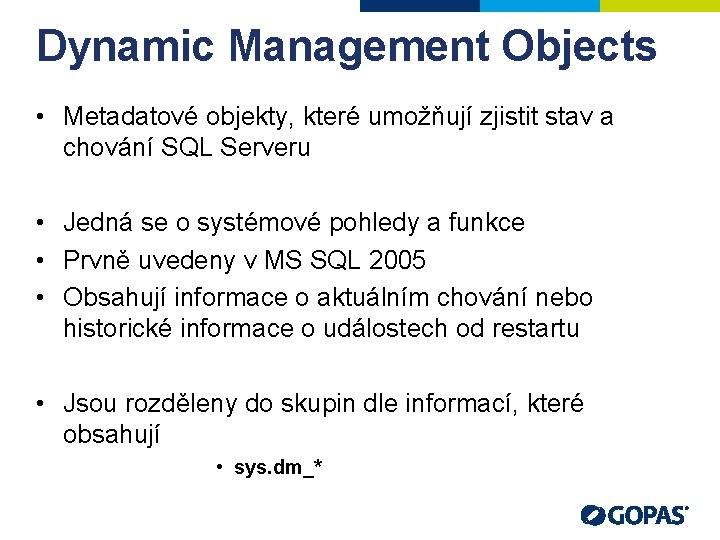 Dynamic Management Objects

• Metadatové objekty, které umožňují zjistit stav a chování SQL Serveru

• Jedná se o systémové pohledy a funkce
• Prvně uvedeny v MS SQL 2005
• Obsahují informace o aktuálním chování nebo historické informace o událostech od restartu

• Jsou rozděleny do skupin dle informací, které obsahují
• sys.dm_*

GOPAS